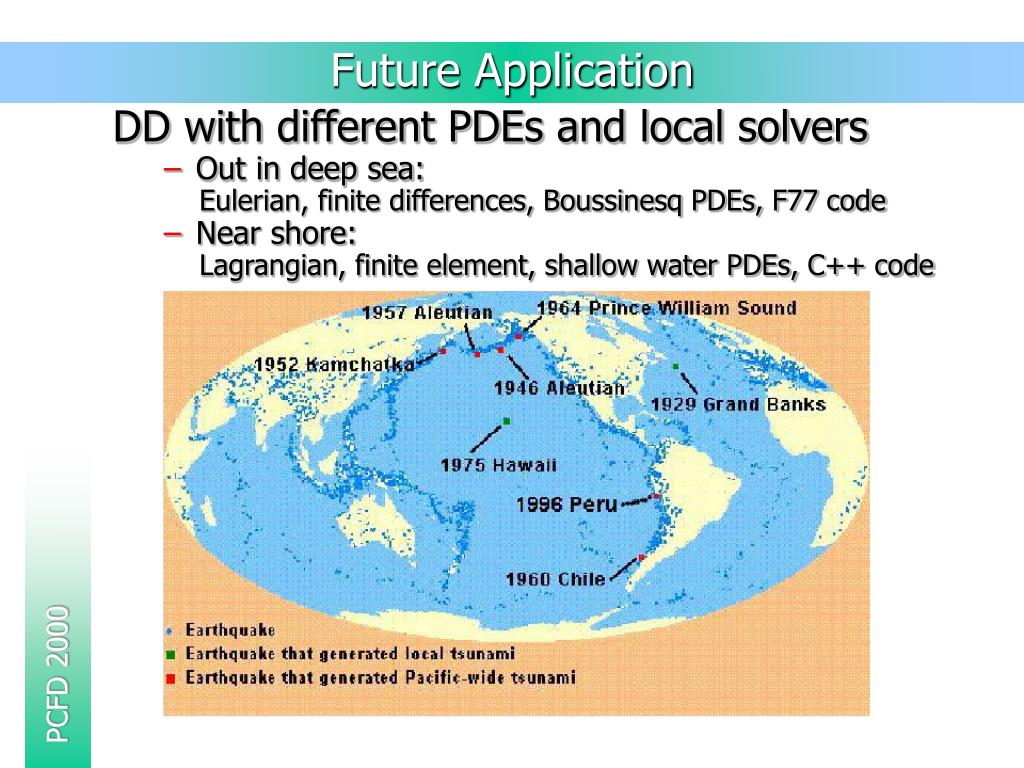 Future Application

DD with different PDEs and local solvers

– Out in deep sea:
Eulerian, finite differences, Boussinesq PDEs, F77 code

– Near shore:
Lagrangian, finite element, shallow water PDEs, C++ code

1957 Aleutian
1964 Prince William Sound
1952 Kamchatka
1946 Aleutian
1929 Grand Banks
1975 Hawaii
1996 Peru
1960 Chile

Earthquake
Earthquake that generated local tsunami
Earthquake that generated Pacific-wide tsunami

PCFD 2000